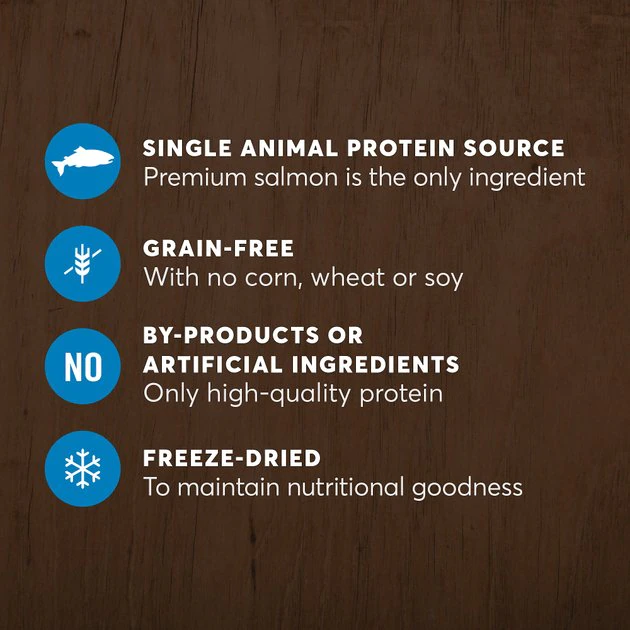 SINGLE ANIMAL PROTEIN SOURCE
Premium salmon is the only ingredient

GRAIN-FREE
With no corn, wheat or soy

NO

BY-PRODUCTS OR ARTIFICIAL INGREDIENTS
Only high-quality protein

FREEZE-DRIED
To maintain nutritional goodness